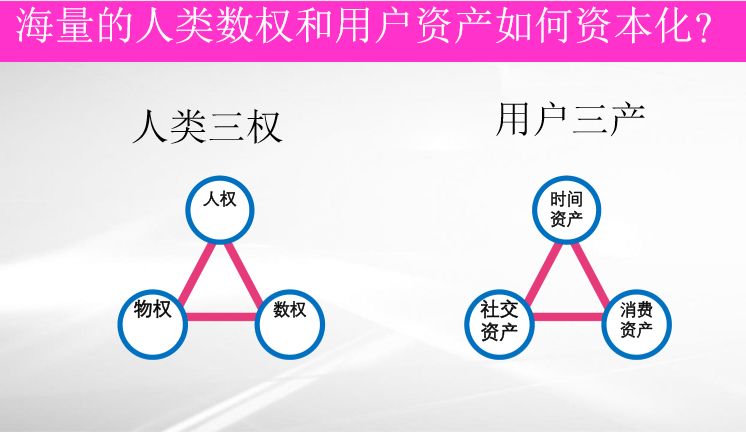 海量的人类数权和用户资产如何资本化?

人类三权

人权

物权

数权

用户三产

时间资产

社交资产

消费资产